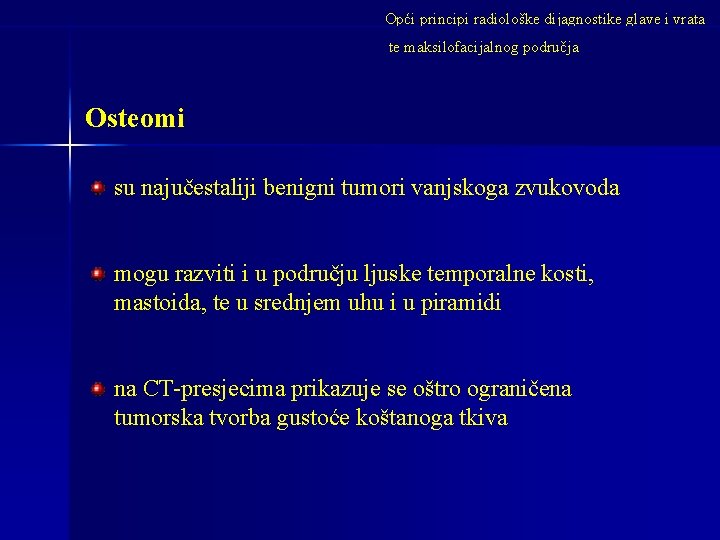 Opći principi radiološke dijagnostike glave i vrata te maksilofacijalnog područja

Osteomi

su najučestaliji benigni tumori vanjskoga zvukovoda

mogu razviti i u području ljuske temporalne kosti, mastoida, te u srednjem uhu i u piramidi

na CT-presjecima prikazuje se oštro ograničena tumorska tvorba gustoće koštanoga tkiva